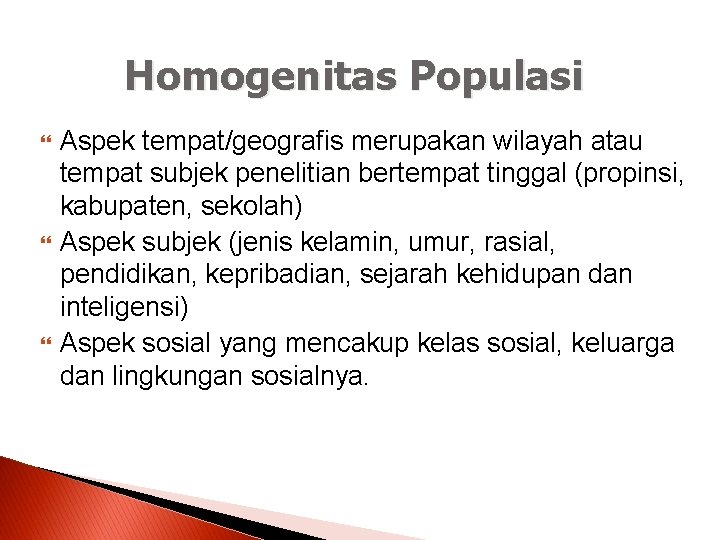 Homogenitas Populasi

Aspek tempat/geografis merupakan wilayah atau tempat subjek penelitian bertempat tinggal (propinsi, kabupaten, sekolah)

Aspek subjek (jenis kelamin, umur, rasial, pendidikan, kepribadian, sejarah kehidupan dan inteligensi)

Aspek sosial yang mencakup kelas sosial, keluarga dan lingkungan sosialnya.